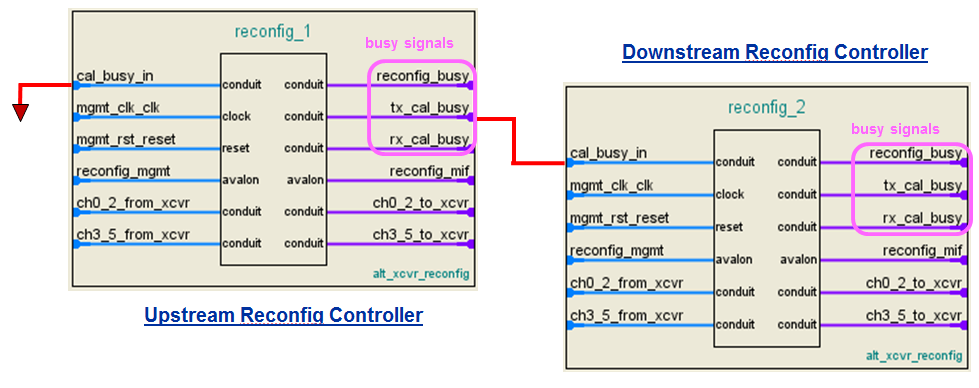 reconfig_1

busy signals

cal_busy_in
mgmt_clk_clk
mgmt_rst_reset
reconfig_mgmt
ch0_2_from_xcvr
ch3_5_from_xcvr

conduit
clock
reset
avalon
conduit
conduit

conduit
conduit
conduit
avalon
conduit
conduit

reconfig_busy
tx_cal_busy
rx_cal_busy
reconfig_mif
ch0_2_to_xcvr
ch3_5_to_xcvr

alt_xcvr_reconfig

Upstream Reconfig Controller

Downstream Reconfig Controller

reconfig_2

busy signals

cal_busy_in
mgmt_clk_clk
mgmt_rst_reset
reconfig_mgmt
ch0_2_from_xcvr
ch3_5_from_xcvr

conduit
clock
reset
avalon
conduit
conduit

conduit
conduit
conduit
avalon
conduit
conduit

reconfig_busy
tx_cal_busy
rx_cal_busy
reconfig_mif
ch0_2_to_xcvr
ch3_5_to_xcvr

alt_xcvr_reconfig